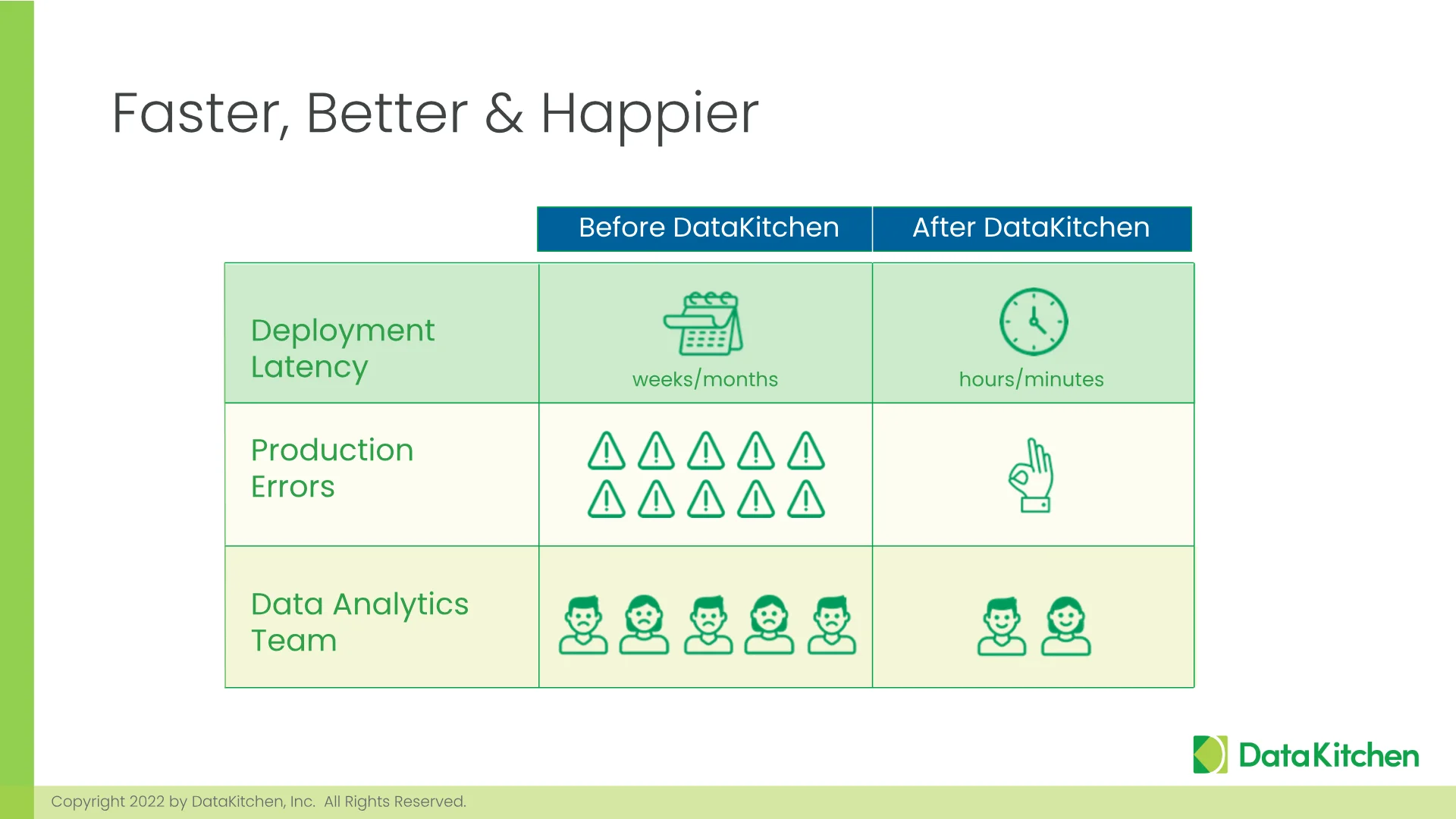 Faster, Better & Happier

| | Before DataKitchen | After DataKitchen |
|---|---|---|
| Deployment Latency | weeks/months | hours/minutes |
| Production Errors | | |
| Data Analytics Team | | |

DataKitchen

Copyright 2022 by DataKitchen, Inc. All Rights Reserved.